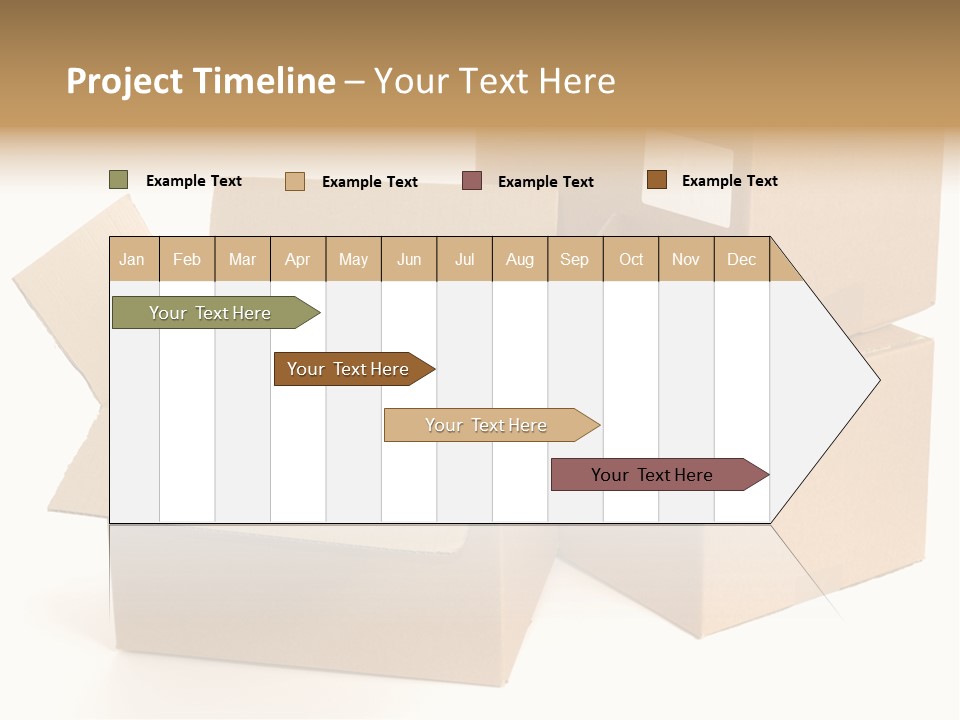 Project Timeline – Your Text Here

Example Text Example Text Example Text Example Text

| Jan | Feb | Mar | Apr | May | Jun | Jul | Aug | Sep | Oct | Nov | Dec |
|---|---|---|---|---|---|---|---|---|---|---|---|

Your Text Here

Your Text Here

Your Text Here

Your Text Here